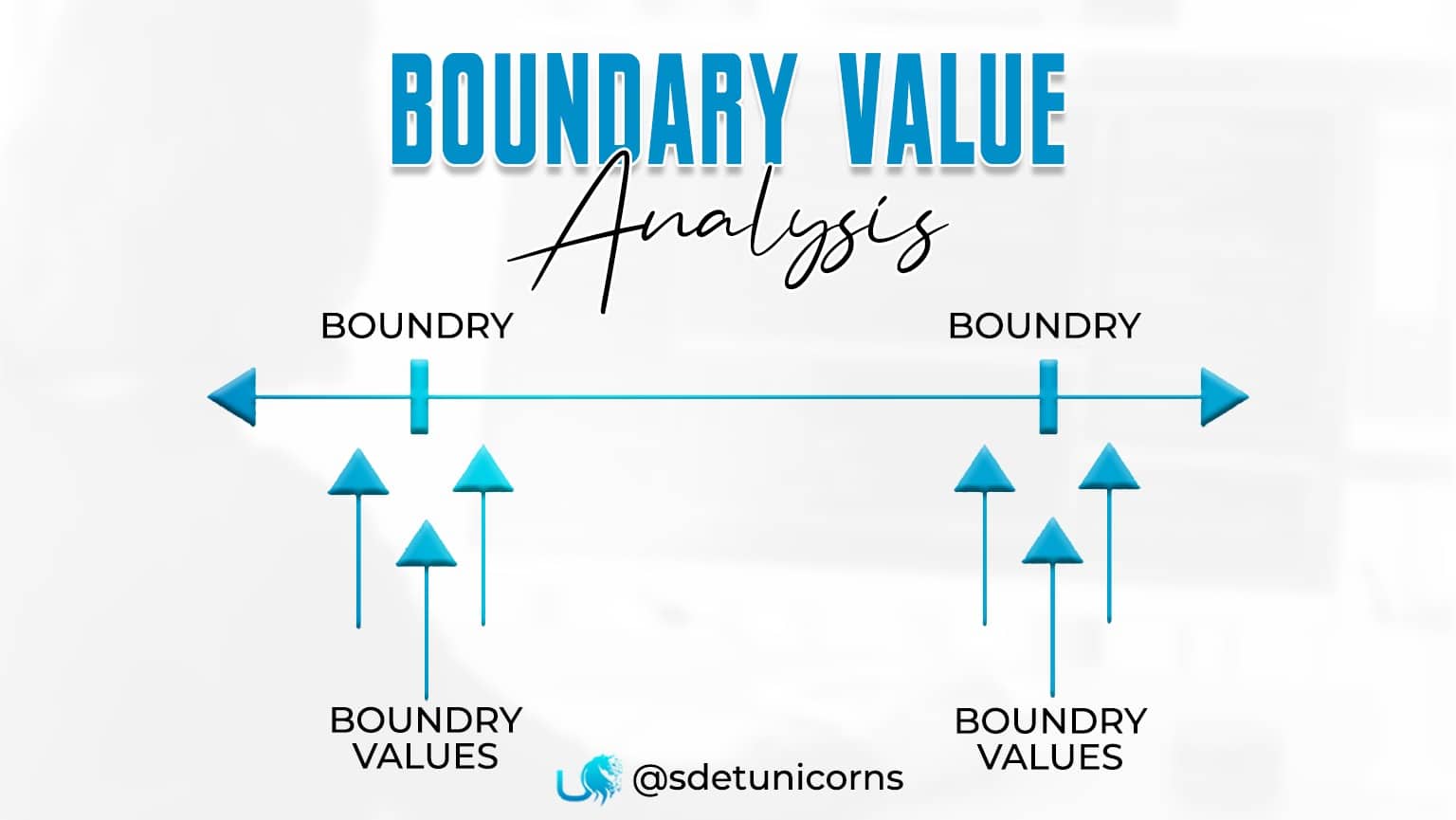 BOUNDARY VALUE
Analysis

BOUNDRY

BOUNDRY

BOUNDRY VALUES

BOUNDRY VALUES

@sdetunicorns